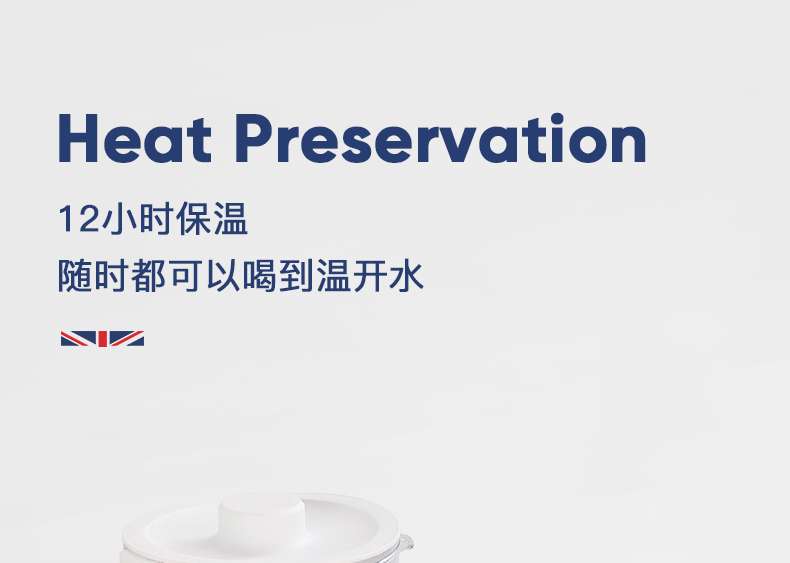 Heat Preservation

12小时保温
随时都可以喝到温开水